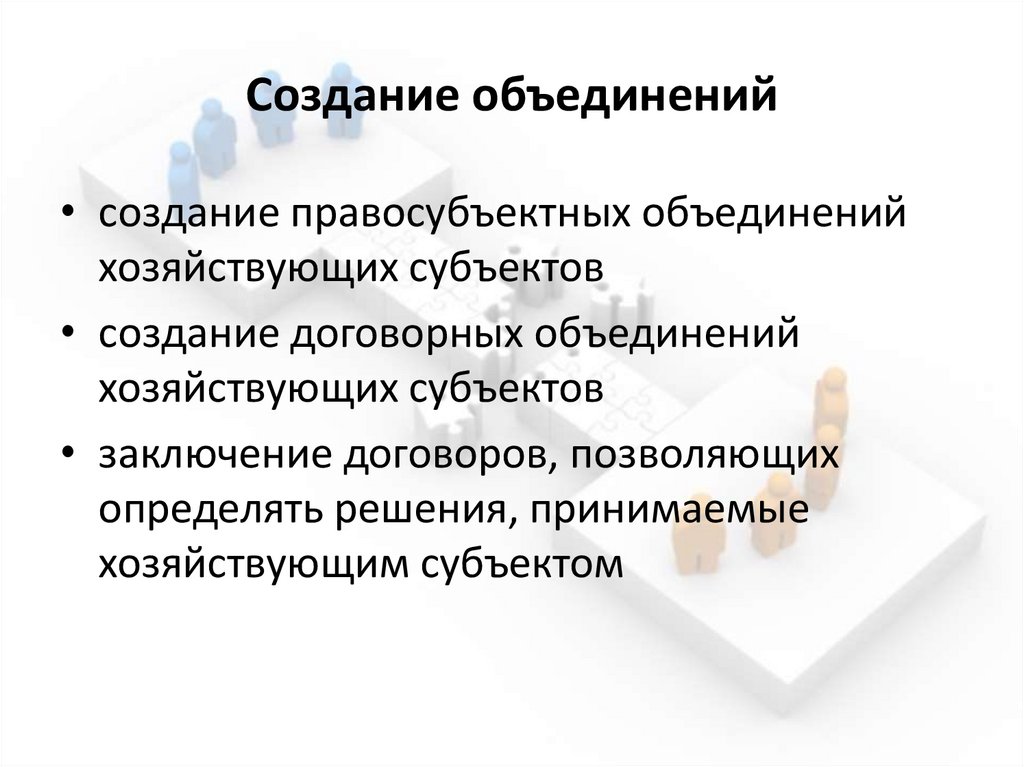 Создание объединений

• создание правосубъектных объединений хозяйствующих субъектов

• создание договорных объединений хозяйствующих субъектов

• заключение договоров, позволяющих определять решения, принимаемые хозяйствующим субъектом